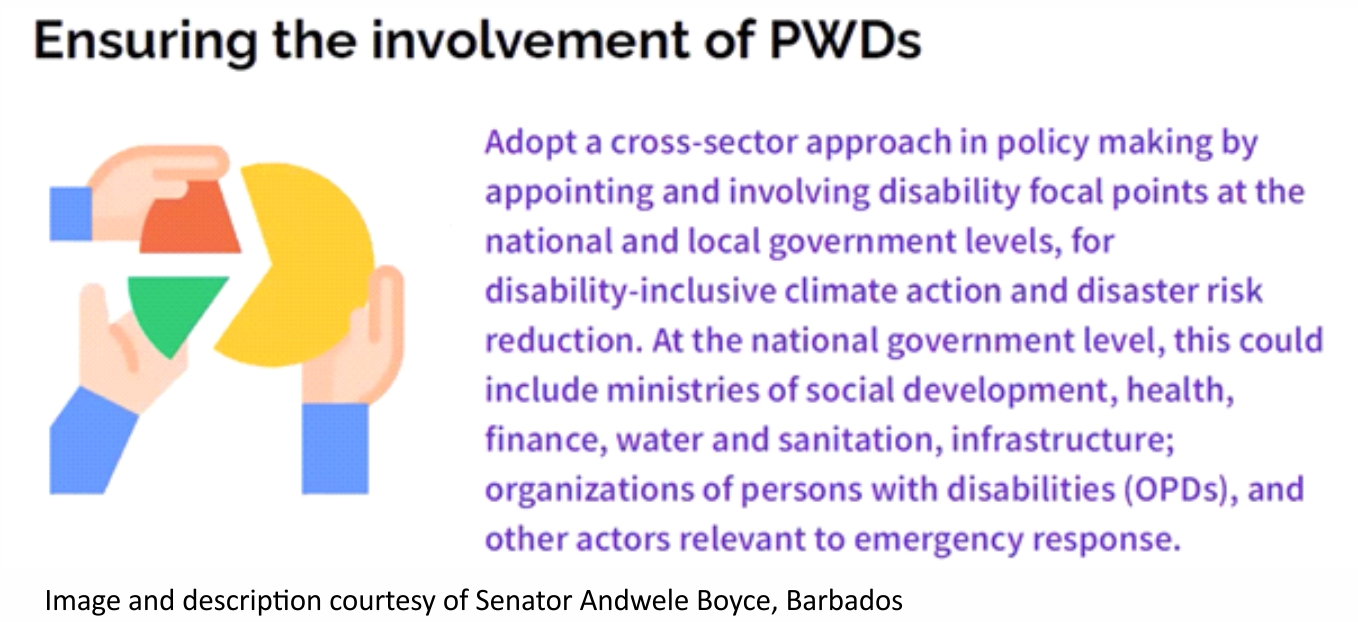 Ensuring the involvement of PWDs

Adopt a cross-sector approach in policy making by appointing and involving disability focal points at the national and local government levels, for disability-inclusive climate action and disaster risk reduction. At the national government level, this could include ministries of social development, health, finance, water and sanitation, infrastructure; organizations of persons with disabilities (OPDs), and other actors relevant to emergency response.

Image and description courtesy of Senator Andwele Boyce, Barbados